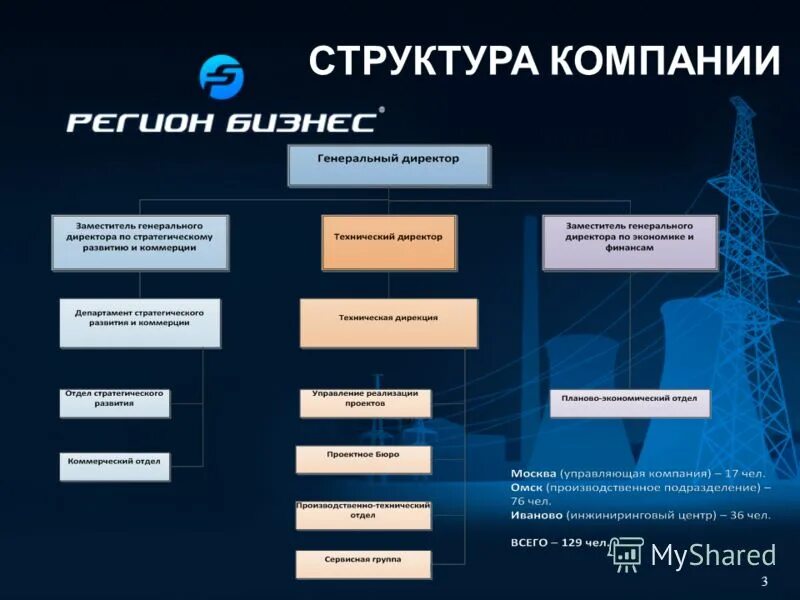 СТРУКТУРА КОМПАНИИ

РЕГИОН БИЗНЕС®

Генеральный директор

Заместитель генерального директора по стратегическому развитию и коммерции

Технический директор

Заместитель генерального директора по экономике и финансам

Департамент стратегического развития и коммерции

Техническая дирекция

Отдел стратегического развития

Коммерческий отдел

Управление реализации проектов

Проектное Бюро

Производственно-технический отдел

Сервисная группа

Планово-экономический отдел

Москва (управляющая компания) – 17 чел.
Омск (производственное подразделение) – 76 чел.
Иваново (инжиниринговый центр) – 36 чел.

ВСЕГО – 129 чел.

MyShared

3